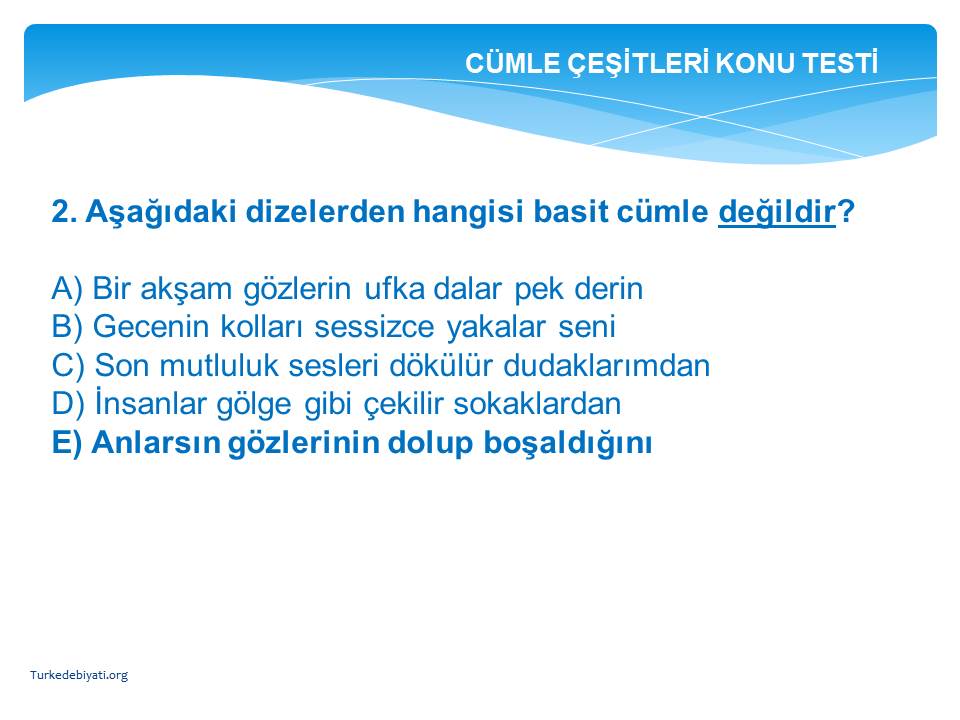 CÜMLE ÇEŞİTLERİ KONU TESTİ

2. Aşağıdaki dizelerden hangisi basit cümle değildir?

A) Bir akşam gözlerin ufka dalar pek derin
B) Gecenin kolları sessizce yakalar seni
C) Son mutluluk sesleri dökülür dudaklarımdan
D) İnsanlar gölge gibi çekilir sokaklardan
E) Anlarsın gözlerinin dolup boşaldığını

Turkedebiyati.org